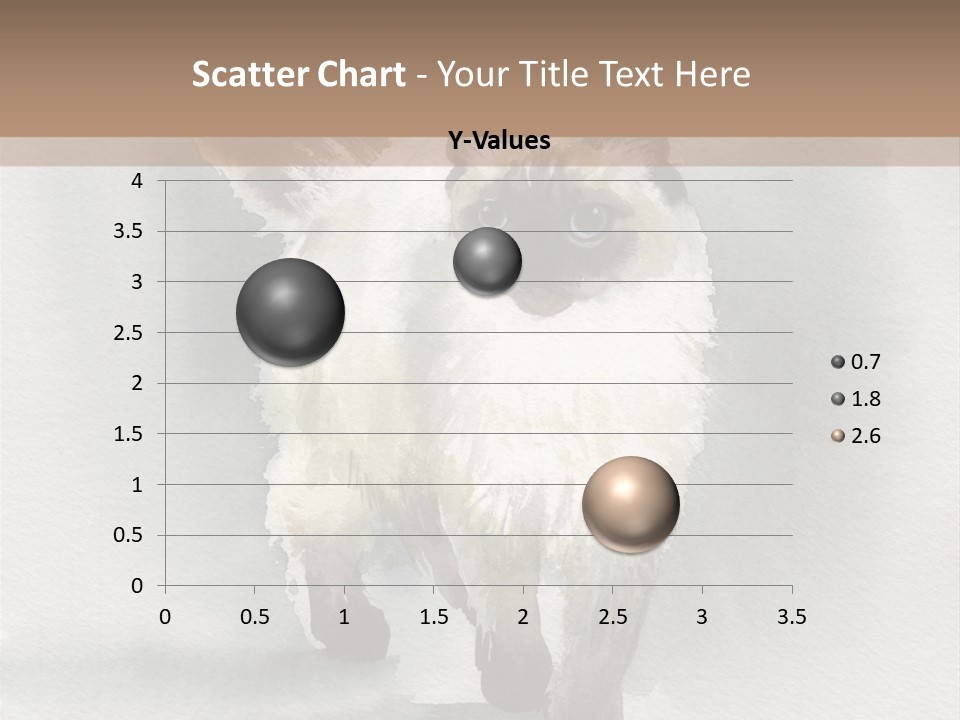 Scatter Chart - Your Title Text Here

Y-Values

4
3.5
3
2.5
2
1.5
1
0.5
0

0 0.5 1 1.5 2 2.5 3 3.5

0.7
1.8
2.6